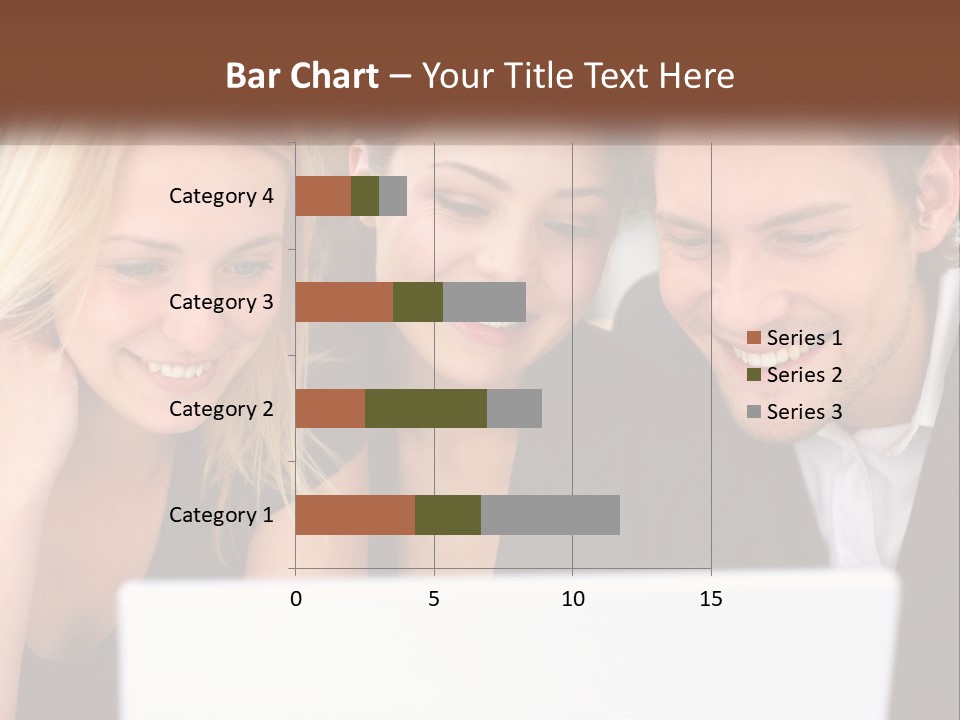 Bar Chart – Your Title Text Here

Category 4
Category 3
Category 2
Category 1

0
5
10
15

Series 1
Series 2
Series 3